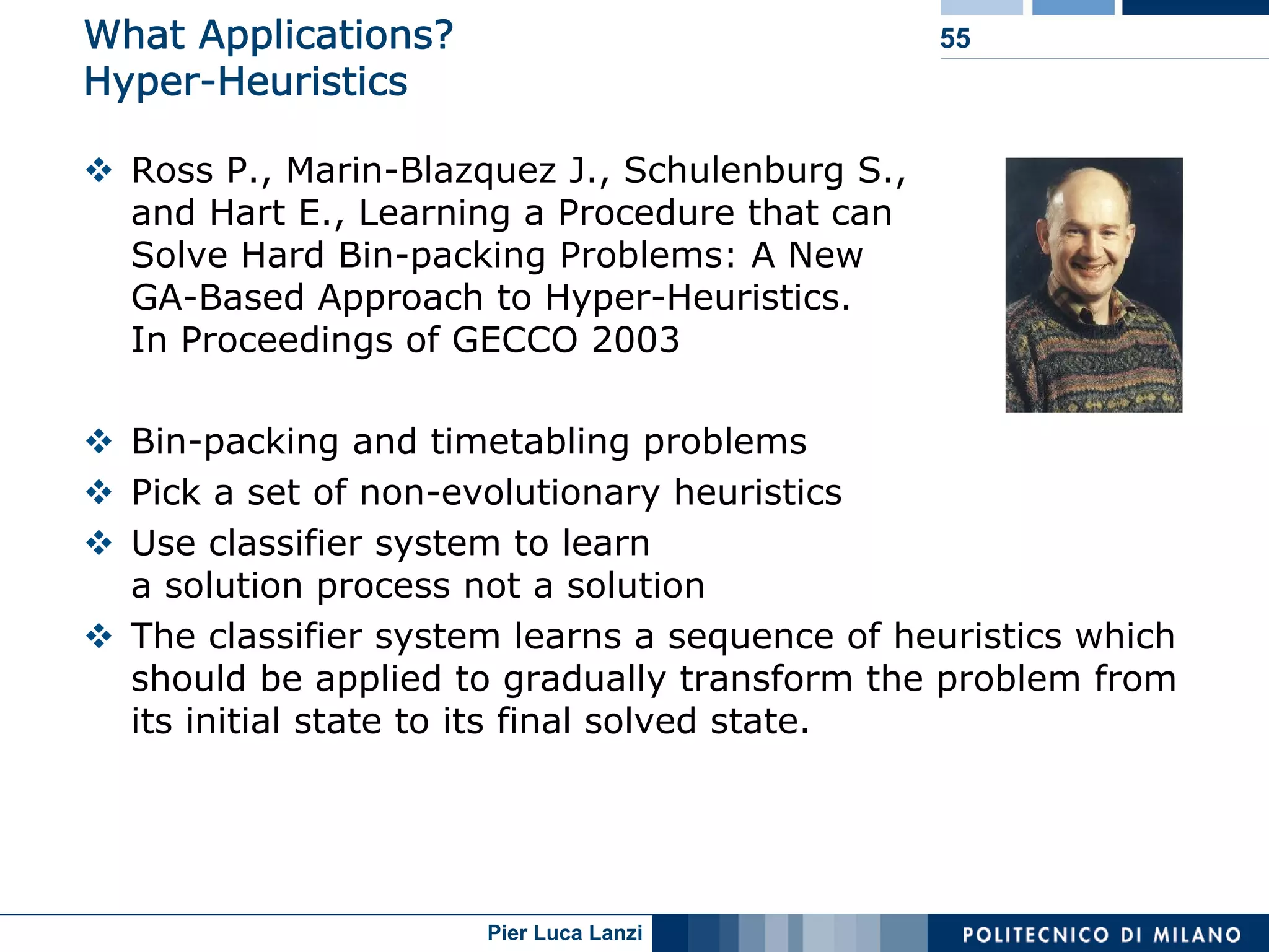 What Applications?
Hyper-Heuristics

55

❖ Ross P., Marin-Blazquez J., Schulenburg S., and Hart E., Learning a Procedure that can Solve Hard Bin-packing Problems: A New GA-Based Approach to Hyper-Heuristics. In Proceedings of GECCO 2003

❖ Bin-packing and timetabling problems

❖ Pick a set of non-evolutionary heuristics

❖ Use classifier system to learn a solution process not a solution

❖ The classifier system learns a sequence of heuristics which should be applied to gradually transform the problem from its initial state to its final solved state.

Pier Luca Lanzi

POLITECNICO DI MILANO